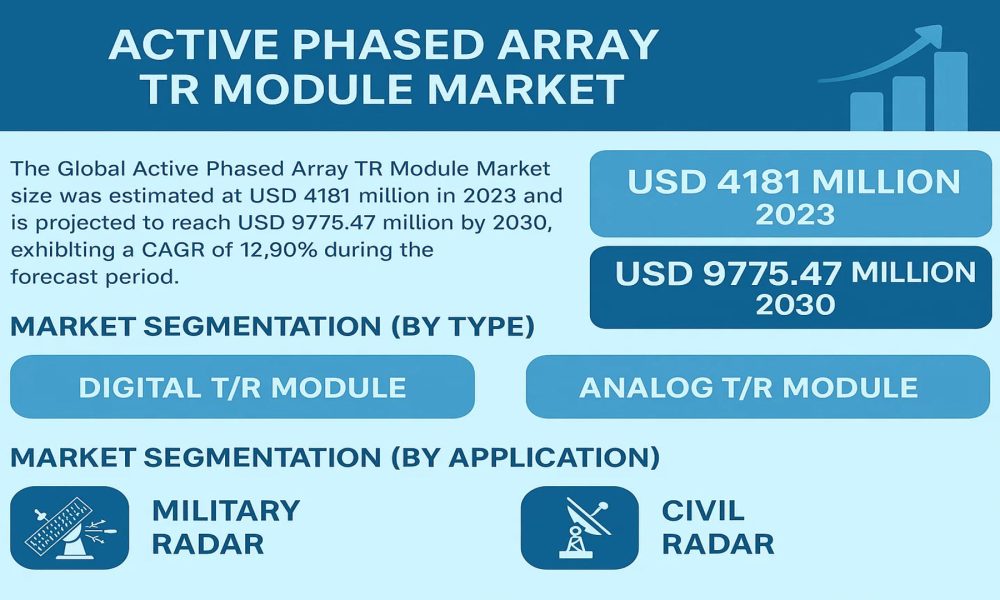 ACTIVE PHASED ARRAY TR MODULE MARKET

The Global Active Phased Array TR Module Market size was estimated at USD 4181 million in 2023 and is projected to reach USD 9775.47 million by 2030, exhiblting a CAGR of 12,90% during the forecast period.

USD 4181 MILLION 2023

USD 9775.47 MILLION 2030

MARKET SEGMENTATION (BY TYPE)

DIGITAL T/R MODULE

ANALOG T/R MODULE

MARKET SEGMENTATION (BY APPLICATION)

MILITARY RADAR

CIVIL RADAR